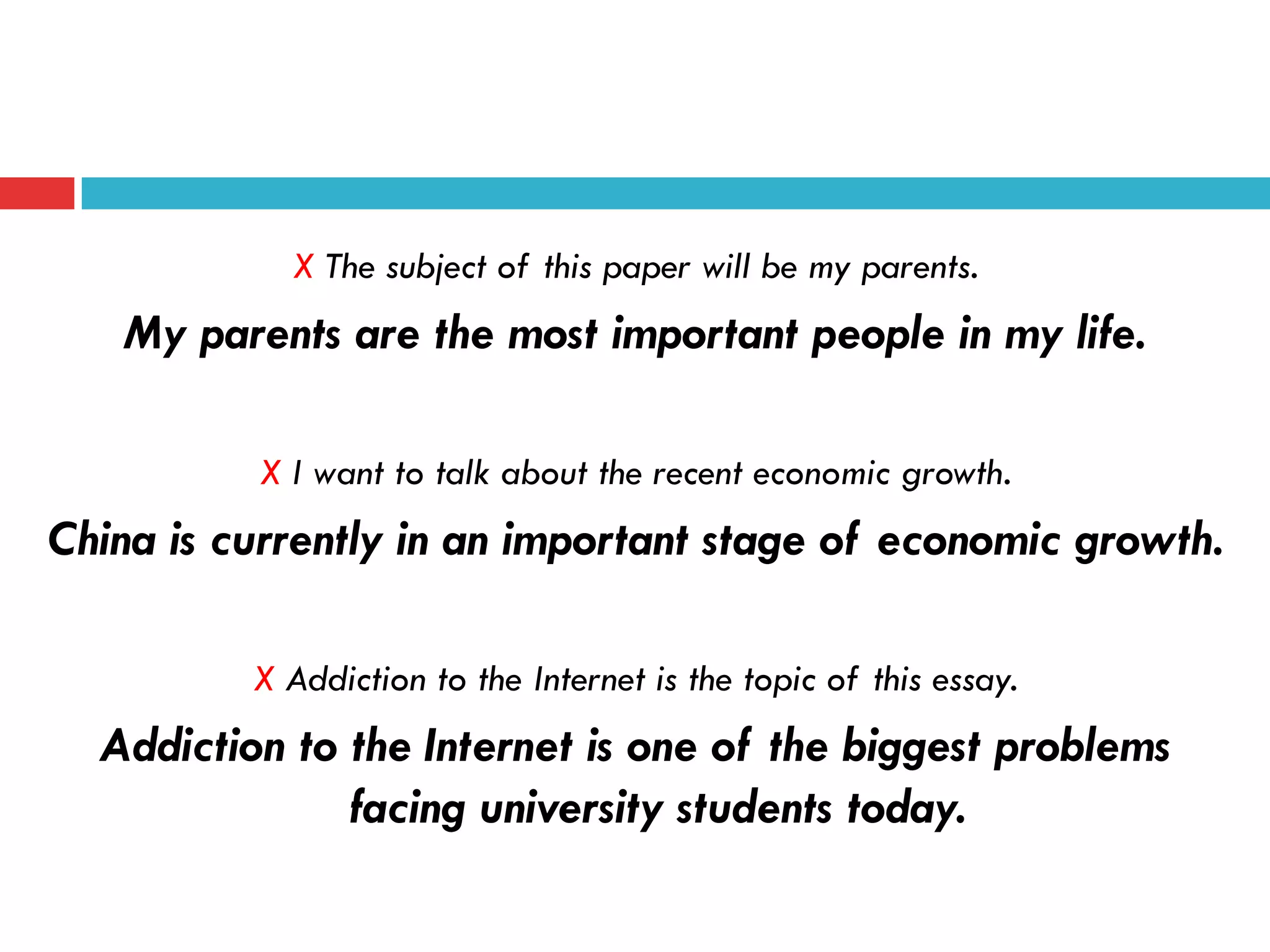 X The subject of this paper will be my parents.

My parents are the most important people in my life.

X I want to talk about the recent economic growth.

China is currently in an important stage of economic growth.

X Addiction to the Internet is the topic of this essay.

Addiction to the Internet is one of the biggest problems facing university students today.